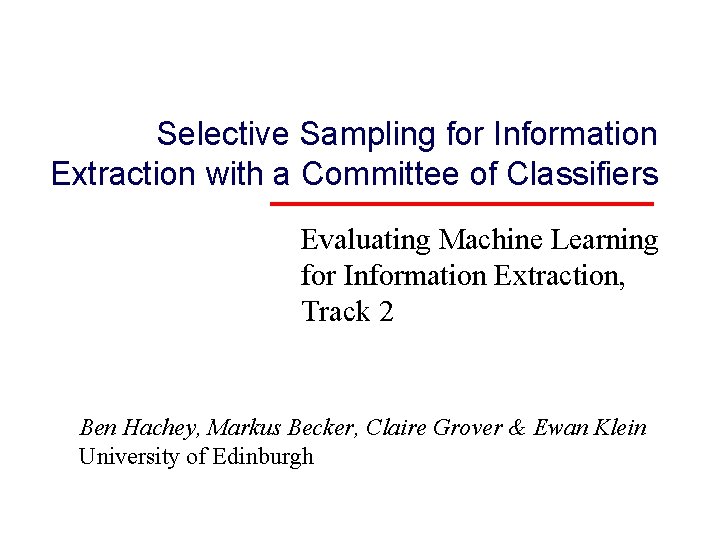 Selective Sampling for Information Extraction with a Committee of Classifiers

Evaluating Machine Learning for Information Extraction, Track 2

Ben Hachey, Markus Becker, Claire Grover & Ewan Klein
University of Edinburgh